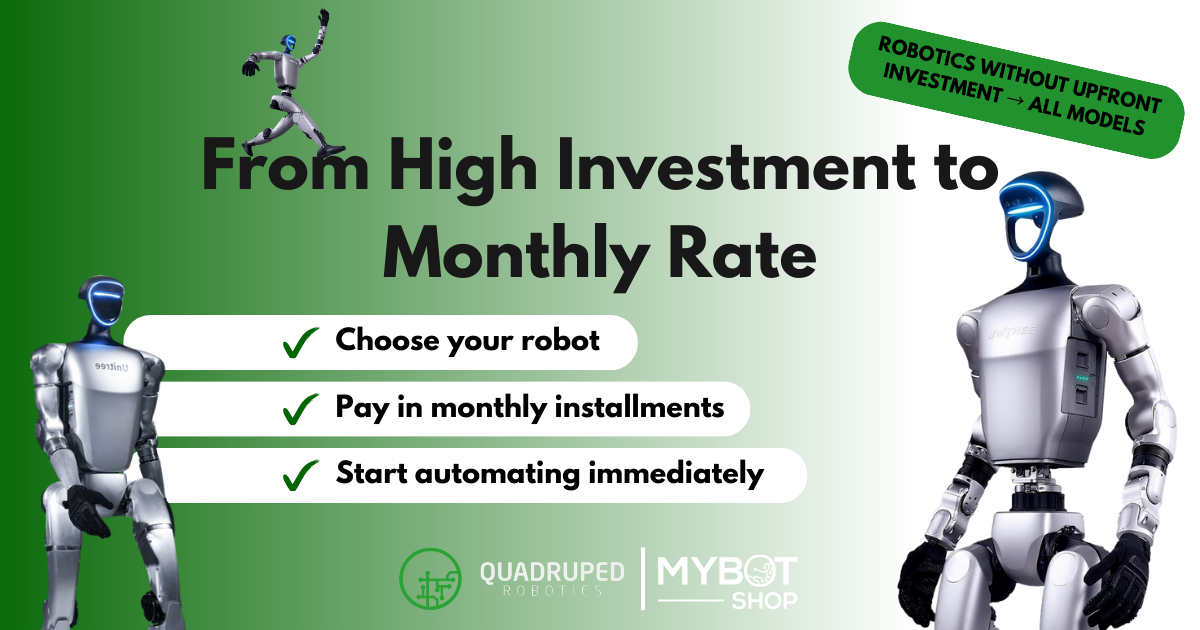 ROBOTICS WITHOUT UPFRONT INVESTMENT → ALL MODELS

From High Investment to Monthly Rate

✓ Choose your robot

✓ Pay in monthly installments

✓ Start automating immediately

Unitree

UNITREE

QUADRUPED ROBOTICS

MYBOT SHOP